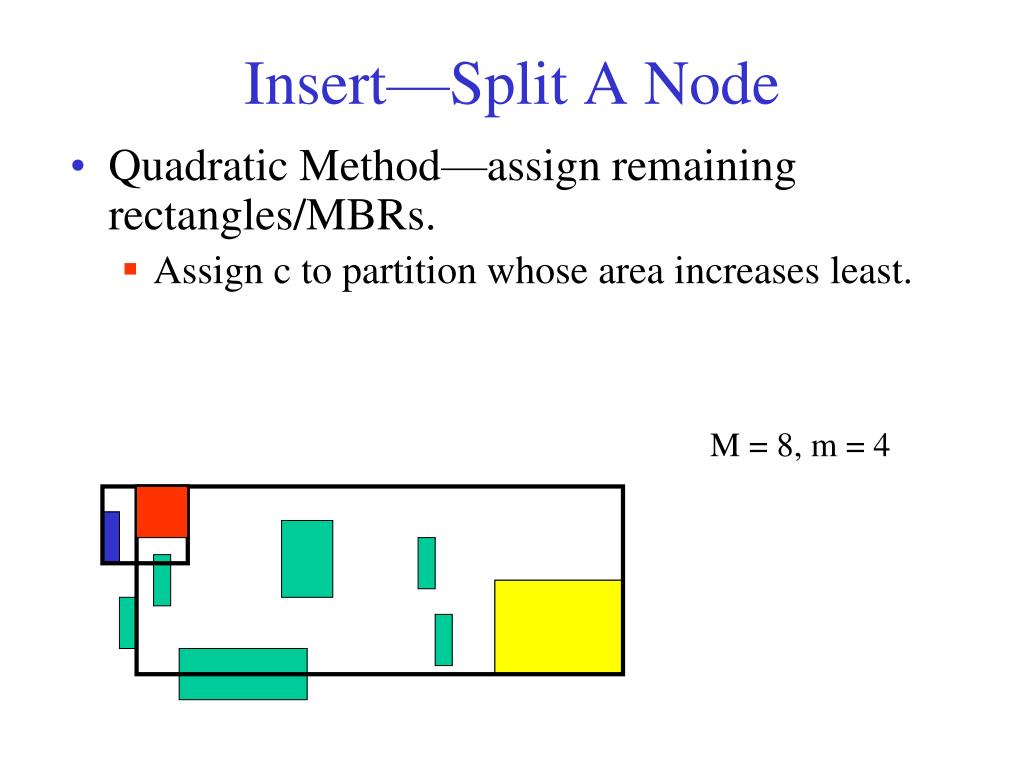 Insert—Split A Node

• Quadratic Method—assign remaining rectangles/MBRs.
 ▪ Assign c to partition whose area increases least.

M = 8, m = 4